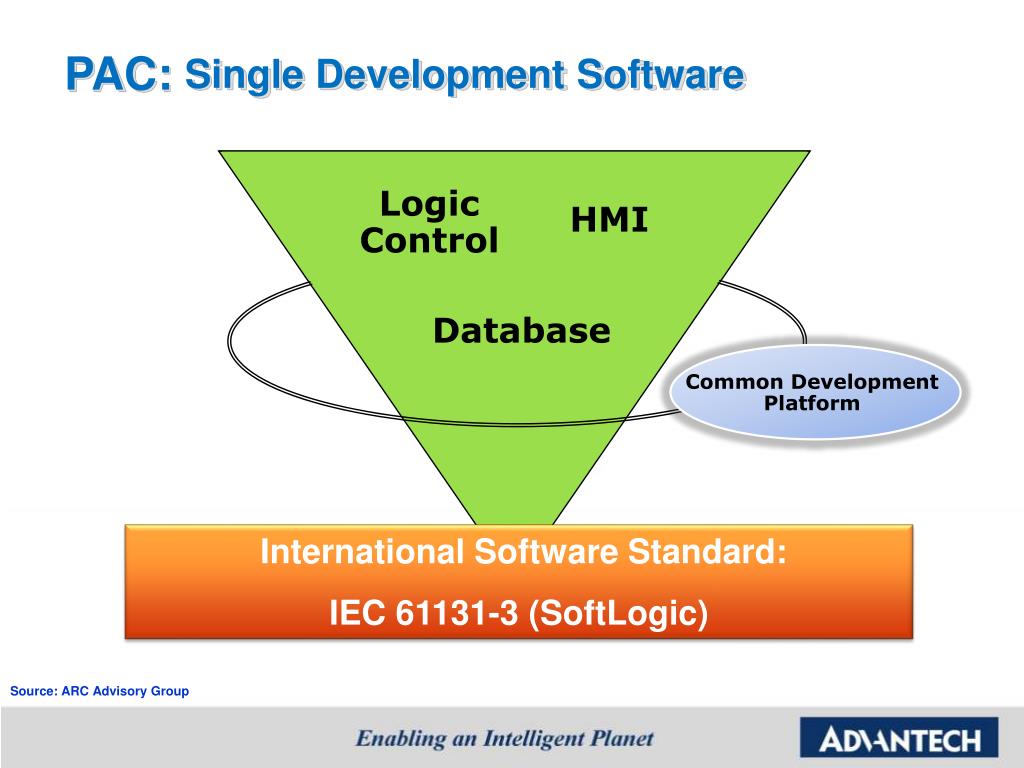 PAC: Single Development Software

Logic Control

HMI

Database

Common Development Platform

International Software Standard:

IEC 61131-3 (SoftLogic)

Source: ARC Advisory Group

Enabling an Intelligent Planet

ADVANTECH